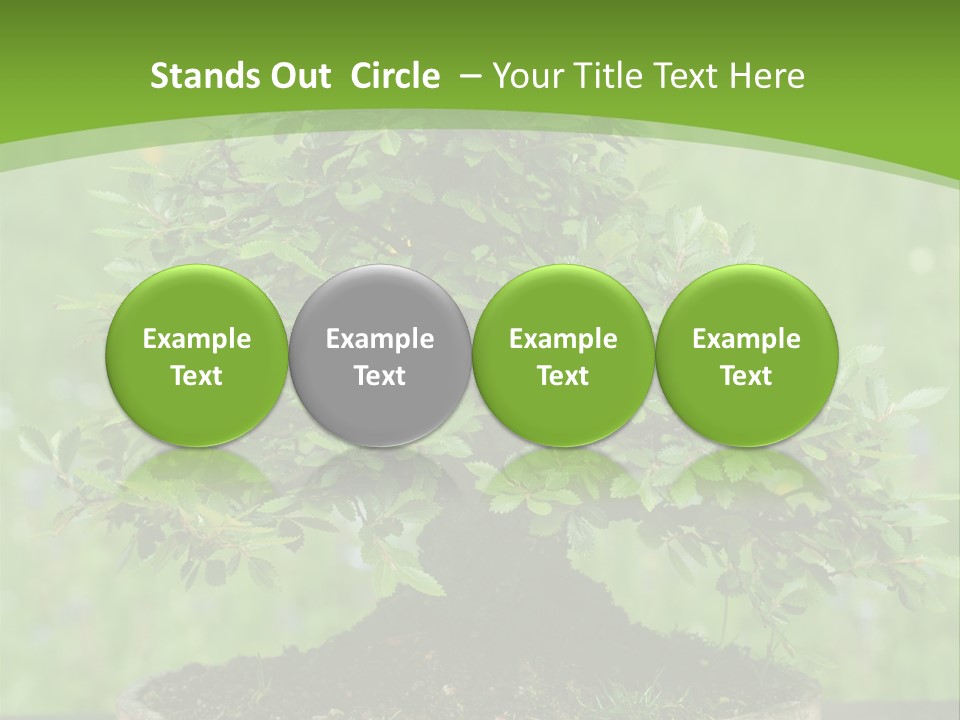 Stands Out Circle – Your Title Text Here

Example Text

Example Text

Example Text

Example Text